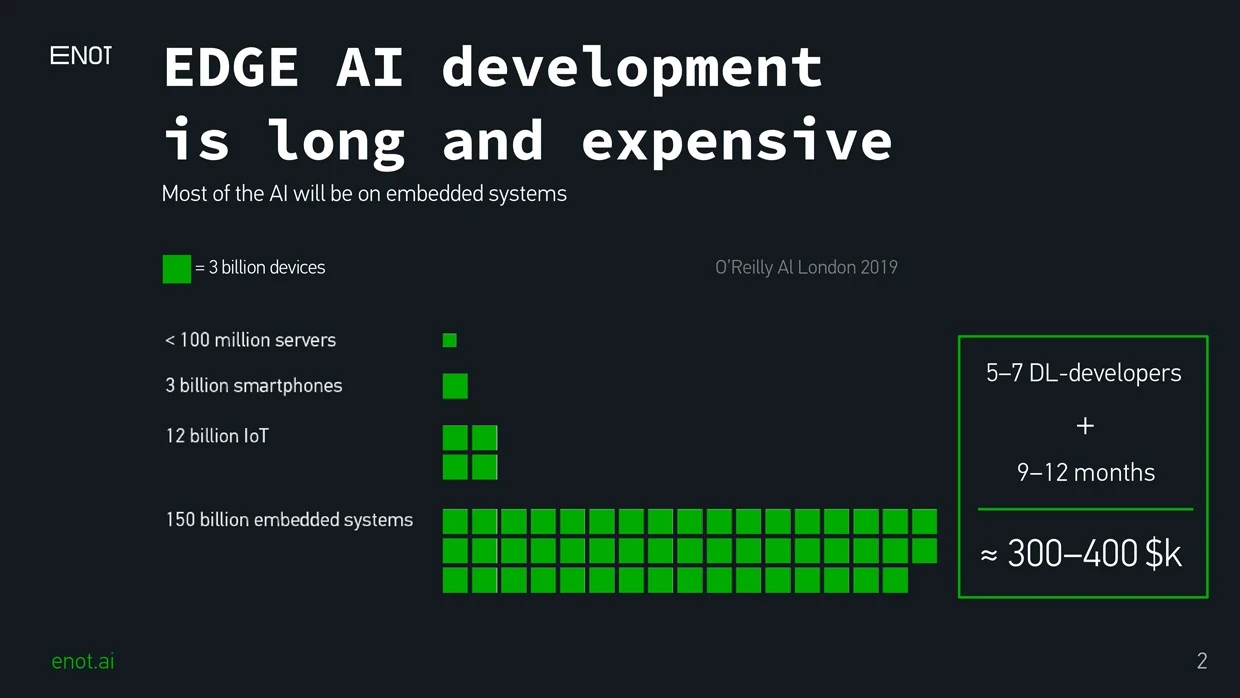 ENOT

EDGE AI development is long and expensive

Most of the AI will be on embedded systems

= 3 billion devices

O'Reilly AI London 2019

< 100 million servers

3 billion smartphones

12 billion IoT

150 billion embedded systems

5–7 DL-developers

+

9–12 months

≈ 300–400 $k

enot.ai

2